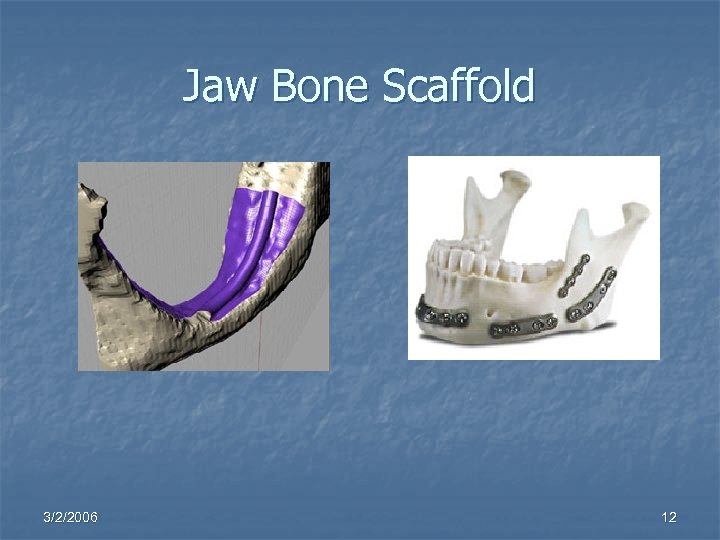 Jaw Bone Scaffold

3/2/2006

12